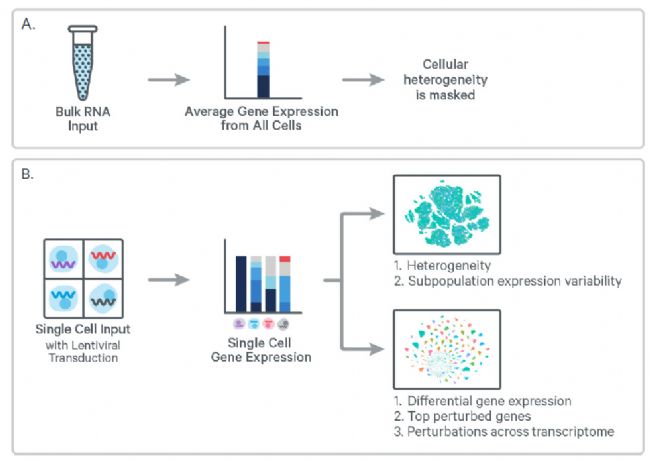 A.

Bulk RNA Input

Average Gene Expression from All Cells

Cellular heterogeneity is masked

B.

Single Cell Input with Lentiviral Transduction

Single Cell Gene Expression

1. Heterogeneity
2. Subpopulation expression variability

1. Differential gene expression
2. Top perturbed genes
3. Perturbations across transcriptome